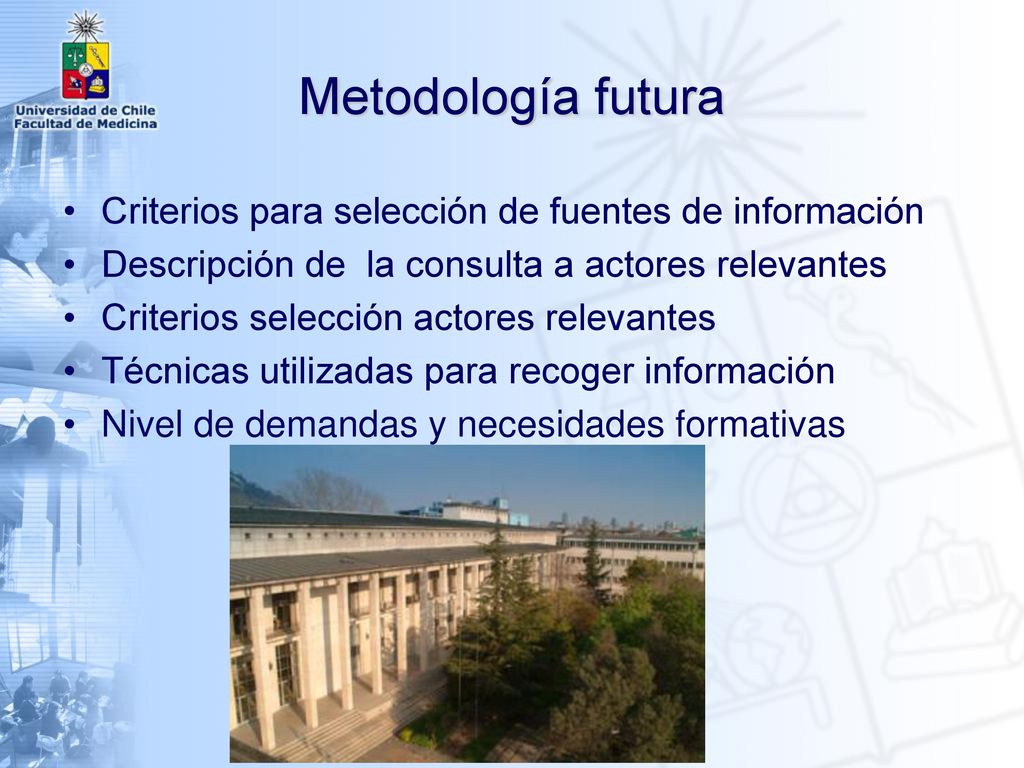 Universidad de Chile
Facultad de Medicina

Metodología futura

• Criterios para selección de fuentes de información
• Descripción de la consulta a actores relevantes
• Criterios selección actores relevantes
• Técnicas utilizadas para recoger información
• Nivel de demandas y necesidades formativas